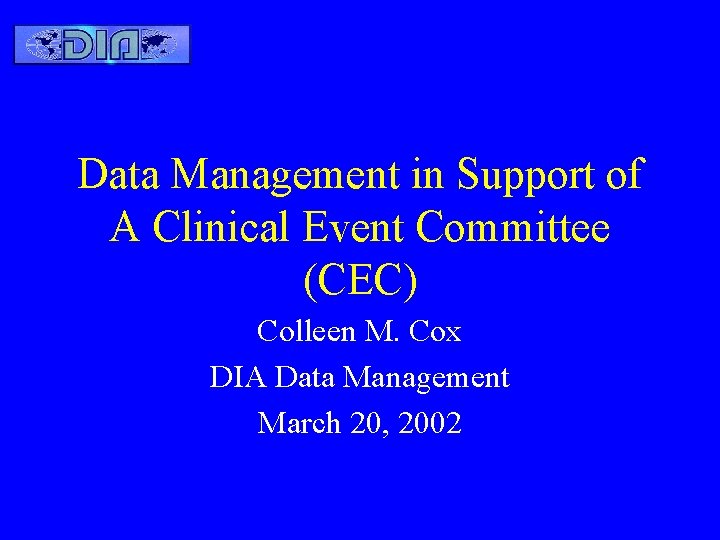 DIA

Data Management in Support of A Clinical Event Committee (CEC)

Colleen M. Cox

DIA Data Management

March 20, 2002